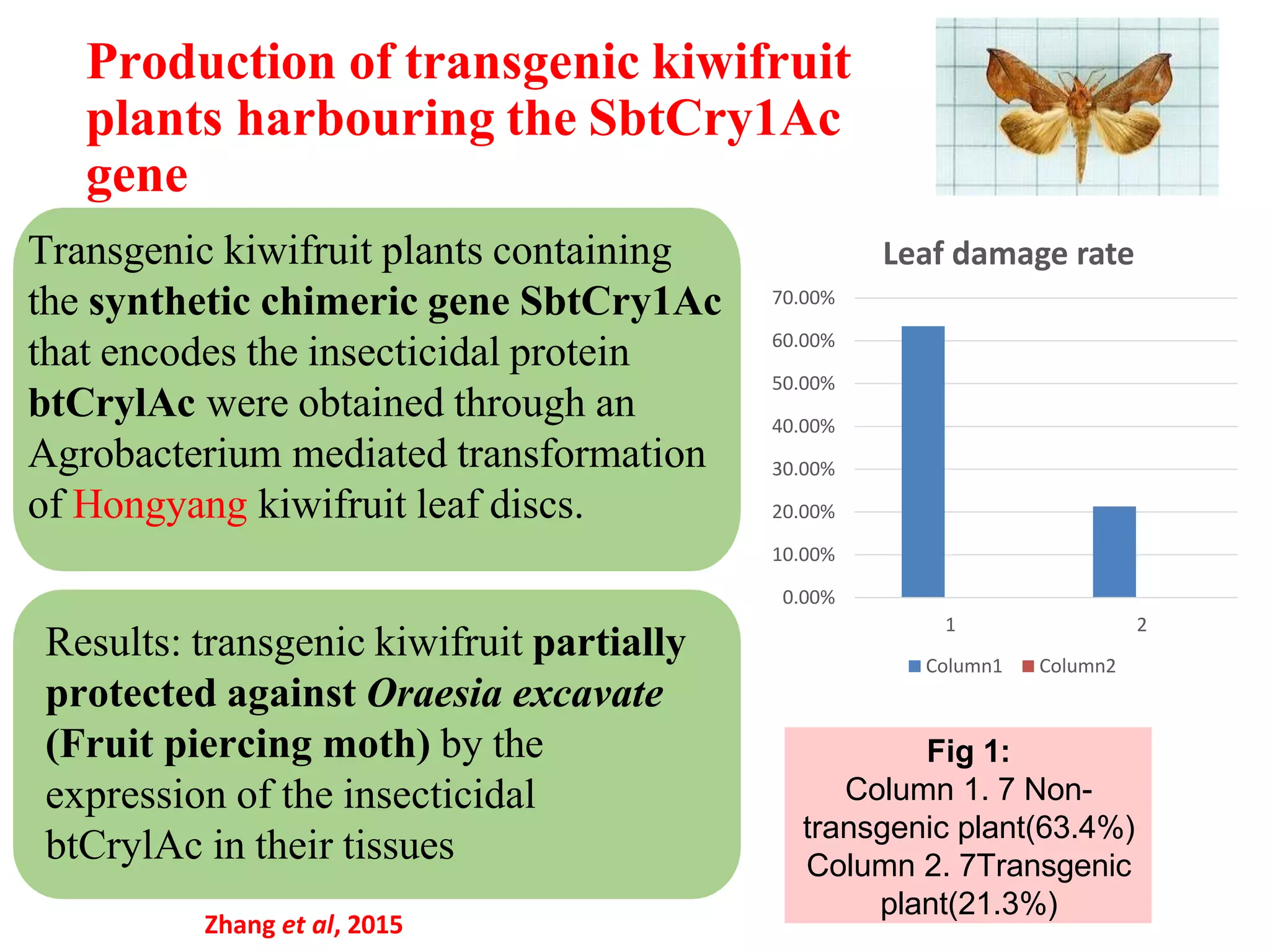 Production of transgenic kiwifruit plants harbouring the SbtCry1Ac gene

Transgenic kiwifruit plants containing the synthetic chimeric gene SbtCry1Ac that encodes the insecticidal protein btCrylAc were obtained through an Agrobacterium mediated transformation of Hongyang kiwifruit leaf discs.

Results: transgenic kiwifruit partially protected against Oraesia excavate (Fruit piercing moth) by the expression of the insecticidal btCrylAc in their tissues

Zhang et al, 2015

Leaf damage rate

70.00%
60.00%
50.00%
40.00%
30.00%
20.00%
10.00%
0.00%

1
2

Column1 Column2

Fig 1:
Column 1. 7 Non-transgenic plant(63.4%)
Column 2. 7Transgenic plant(21.3%)